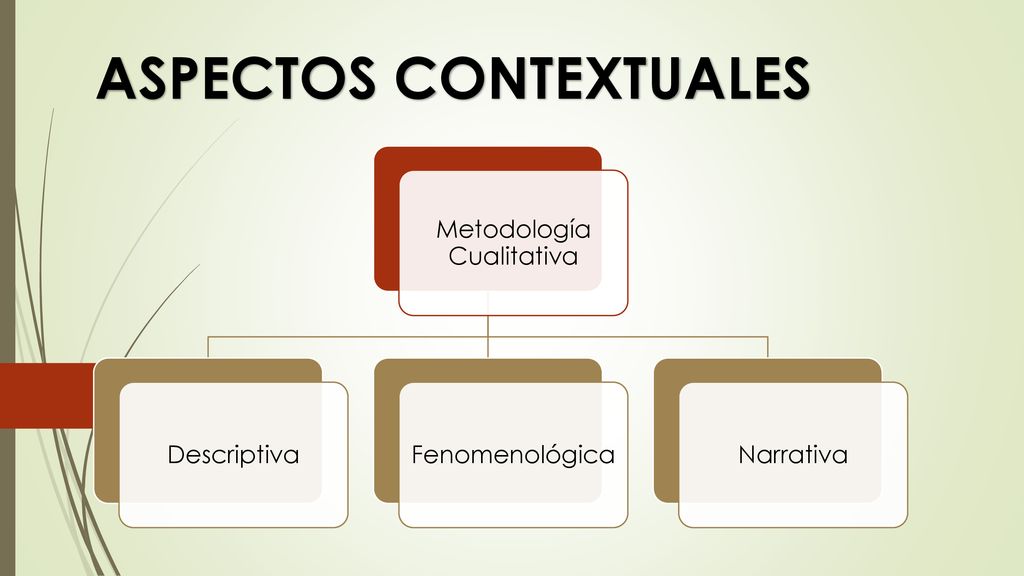 ASPECTOS CONTEXTUALES

Metodología Cualitativa

Descriptiva

Fenomenológica

Narrativa